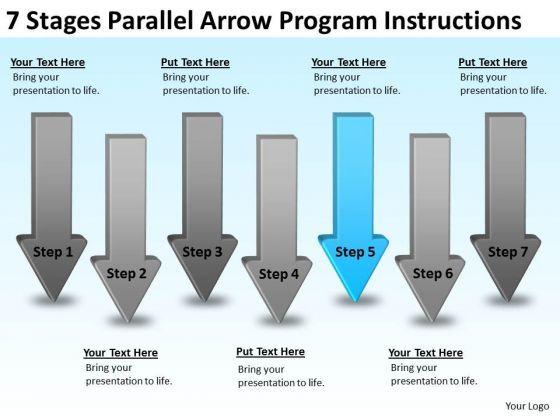 7 Stages Parallel Arrow Program Instructions

Your Text Here
Bring your presentation to life.

Put Text Here
Bring your presentation to life.

Your Text Here
Bring your presentation to life.

Put Text Here
Bring your presentation to life.

Step 1

Step 2

Step 3

Step 4

Step 5

Step 6

Step 7

Your Text Here
Bring your presentation to life.

Put Text Here
Bring your presentation to life.

Your Text Here
Bring your presentation to life.

Your Logo